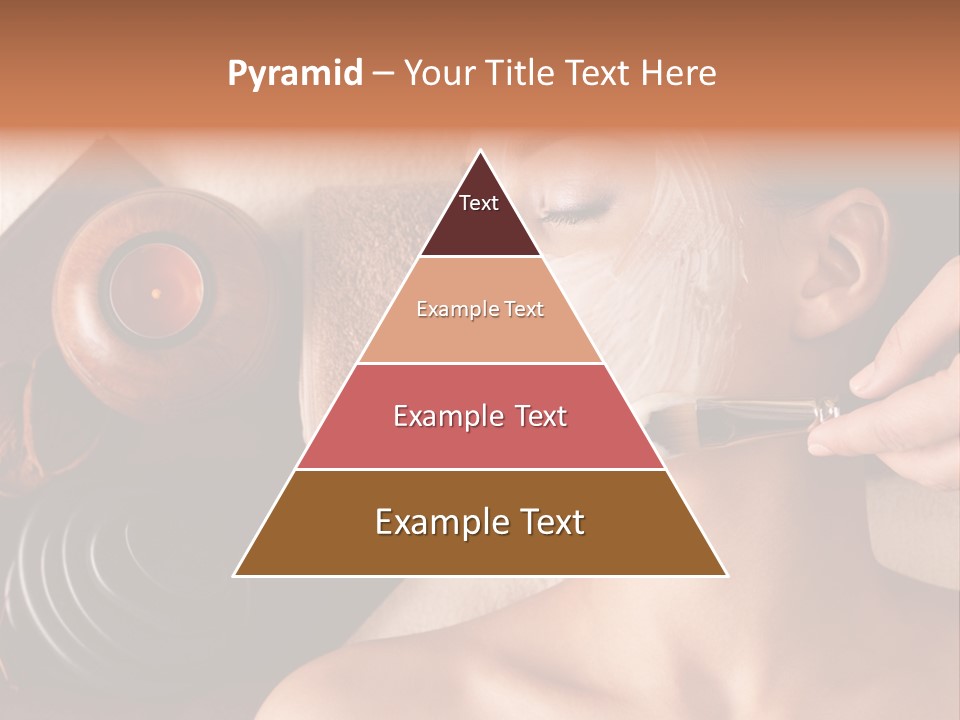 Pyramid – Your Title Text Here

Text

Example Text

Example Text

Example Text